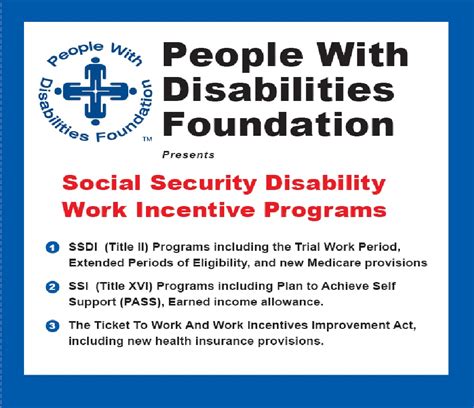 People With Disabilities Foundation ™

People With Disabilities Foundation

Presents

Social Security Disability Work Incentive Programs

1 SSDI (Title II) Programs including the Trial Work Period, Extended Periods of Eligibility, and new Medicare provisions

2 SSI (Title XVI) Programs including Plan to Achieve Self Support (PASS), Earned income allowance.

3 The Ticket To Work And Work Incentives Improvement Act, including new health insurance provisions.